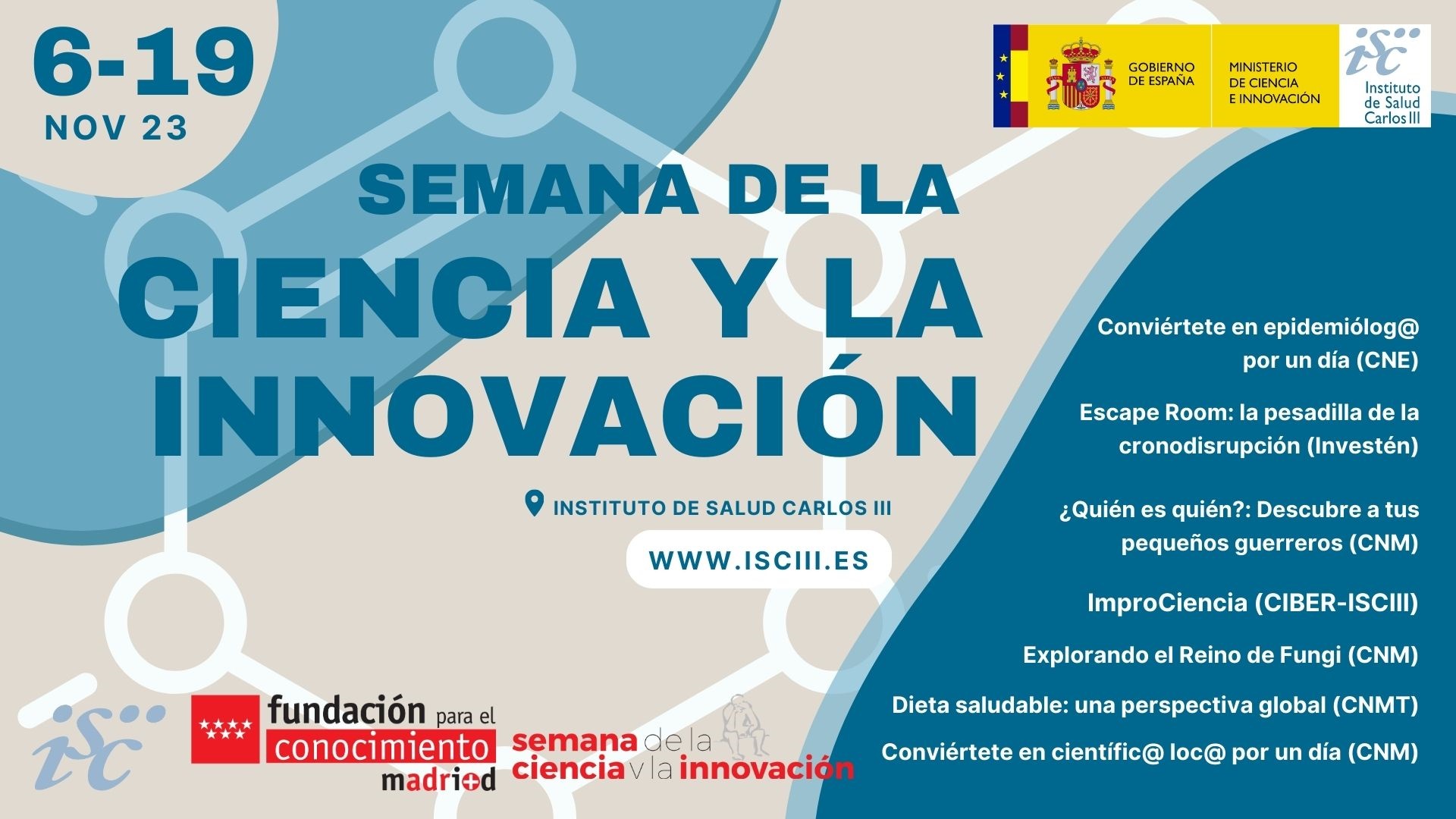 6-19
NOV 23

GOBIERNO DE ESPAÑA
MINISTERIO DE CIENCIA E INNOVACIÓN
isc
Instituto de Salud Carlos III

SEMANA DE LA CIENCIA Y LA INNOVACIÓN

INSTITUTO DE SALUD CARLOS III

WWW.ISCIII.ES

Conviértete en epidemiólog@ por un día (CNE)

Escape Room: la pesadilla de la cronodisrupción (Investén)

¿Quién es quién?: Descubre a tus pequeños guerreros (CNM)

ImproCiencia (CIBER-ISCIII)

Explorando el Reino de Fungi (CNM)

Dieta saludable: una perspectiva global (CNMT)

Conviértete en científic@ loc@ por un día (CNM)

isc

fundación para el conocimiento madri+d

semana de la ciencia y la innovación